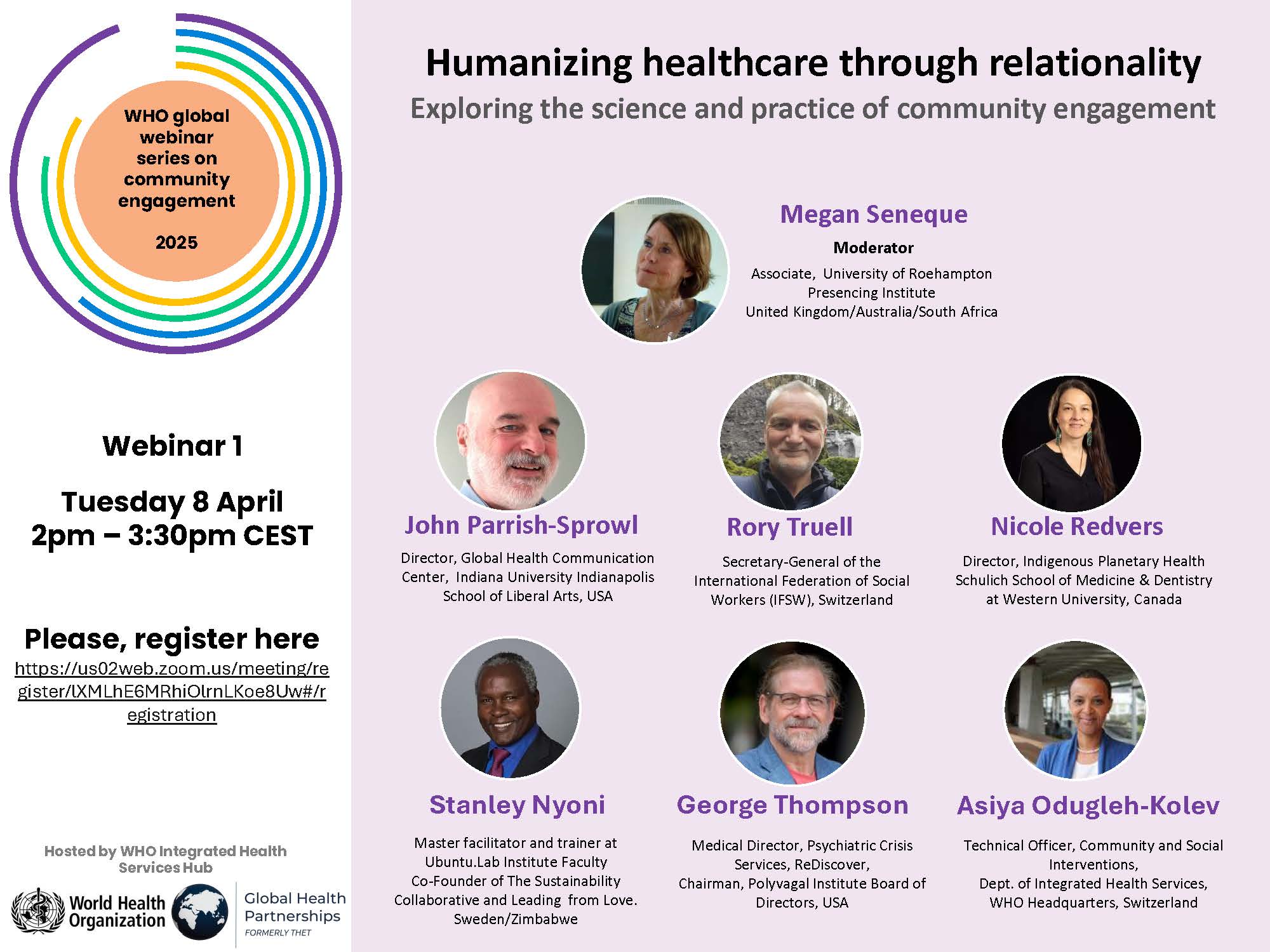 WHO global webinar series on community engagement

2025

Webinar 1

Tuesday 8 April
2pm – 3:30pm CEST

Please, register here
https://us02web.zoom.us/meeting/register/lXMLhE6MRhiOlrnLKoe8Uw#/registration

Hosted by WHO Integrated Health Services Hub

World Health Organization

Global Health Partnerships
FORMERLY THET

Humanizing healthcare through relationality
Exploring the science and practice of community engagement

Megan Seneque
Moderator
Associate, University of Roehampton
Presencing Institute
United Kingdom/Australia/South Africa

John Parrish-Sprowl
Director, Global Health Communication Center, Indiana University Indianapolis School of Liberal Arts, USA

Rory Truell
Secretary-General of the International Federation of Social Workers (IFSW), Switzerland

Nicole Redvers
Director, Indigenous Planetary Health
Schulich School of Medicine & Dentistry at Western University, Canada

Stanley Nyoni
Master facilitator and trainer at Ubuntu.Lab Institute Faculty
Co-Founder of The Sustainability Collaborative and Leading from Love.
Sweden/Zimbabwe

George Thompson
Medical Director, Psychiatric Crisis Services, ReDiscover,
Chairman, Polyvagal Institute Board of Directors, USA

Asiya Odugleh-Kolev
Technical Officer, Community and Social Interventions,
Dept. of Integrated Health Services,
WHO Headquarters, Switzerland